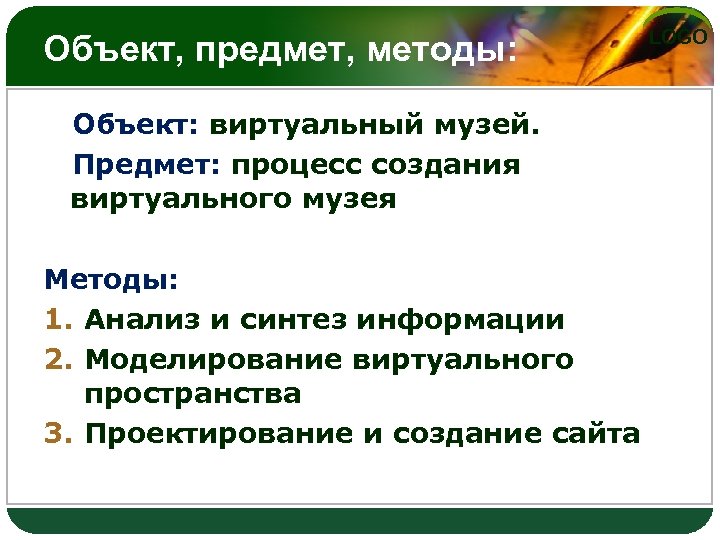 Объект, предмет, методы:

LOGO

Объект: виртуальный музей.

Предмет: процесс создания виртуального музея

Методы:

1. Анализ и синтез информации
2. Моделирование виртуального пространства
3. Проектирование и создание сайта